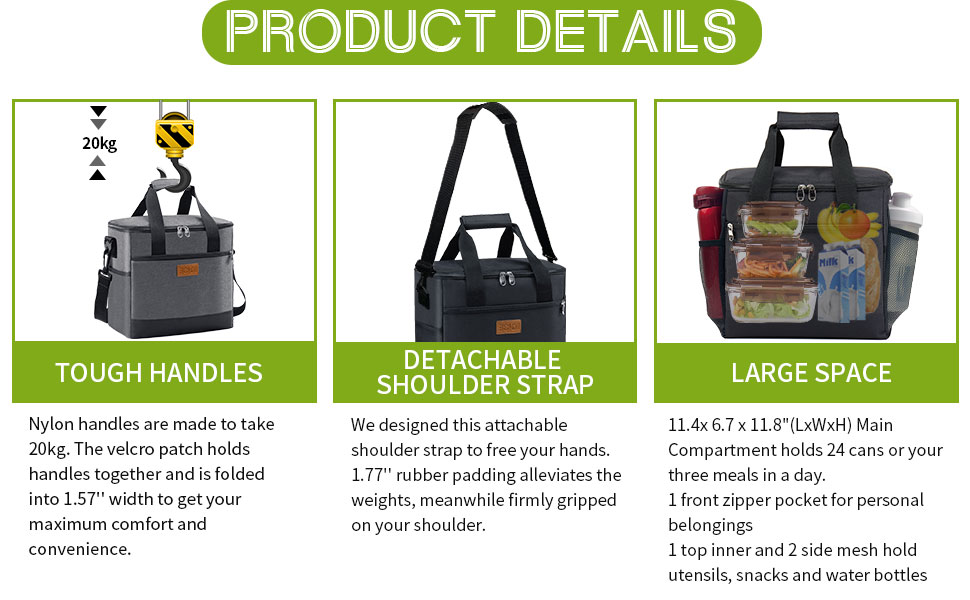 PRODUCT DETAILS

20kg

TOUGH HANDLES

Nylon handles are made to take 20kg. The velcro patch holds handles together and is folded into 1.57'' width to get your maximum comfort and convenience.

DETACHABLE SHOULDER STRAP

We designed this attachable shoulder strap to free your hands. 1.77'' rubber padding alleviates the weights, meanwhile firmly gripped on your shoulder.

Milk

LARGE SPACE

11.4x 6.7 x 11.8"(LxWxH) Main Compartment holds 24 cans or your three meals in a day.
1 front zipper pocket for personal belongings
1 top inner and 2 side mesh hold utensils, snacks and water bottles